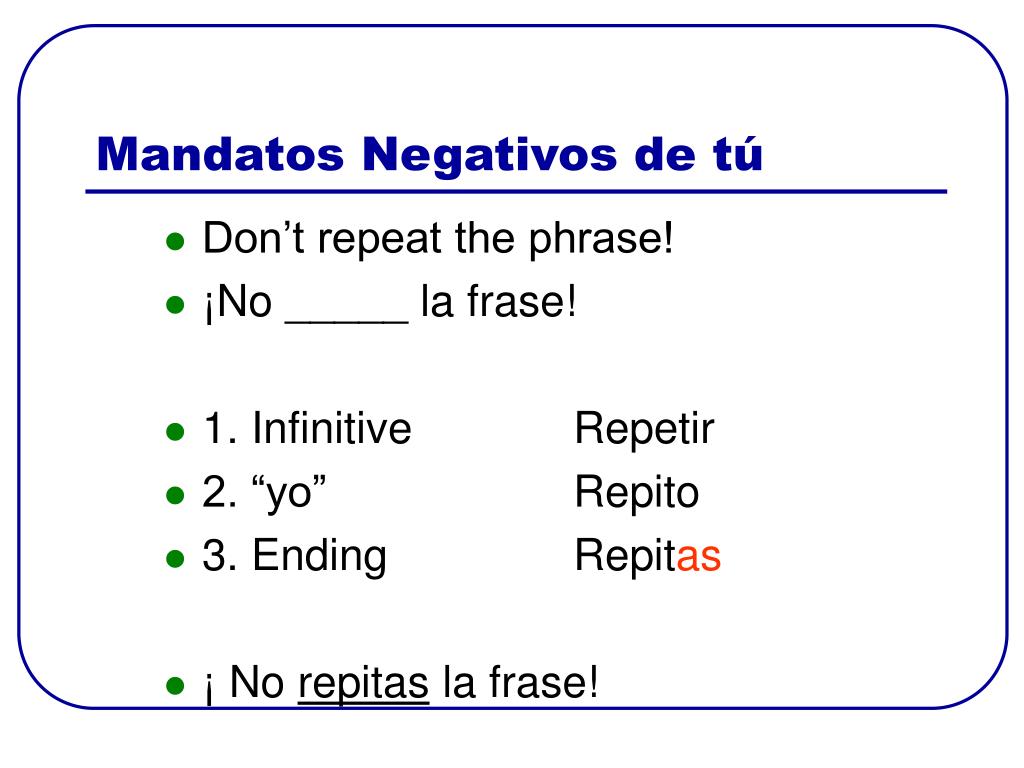 Mandatos Negativos de tú

- Don’t repeat the phrase!
- ¡No _____ la frase!

- 1. Infinitive Repetir
- 2. “yo” Repito
- 3. Ending Repitas

- ¡ No repitas la frase!